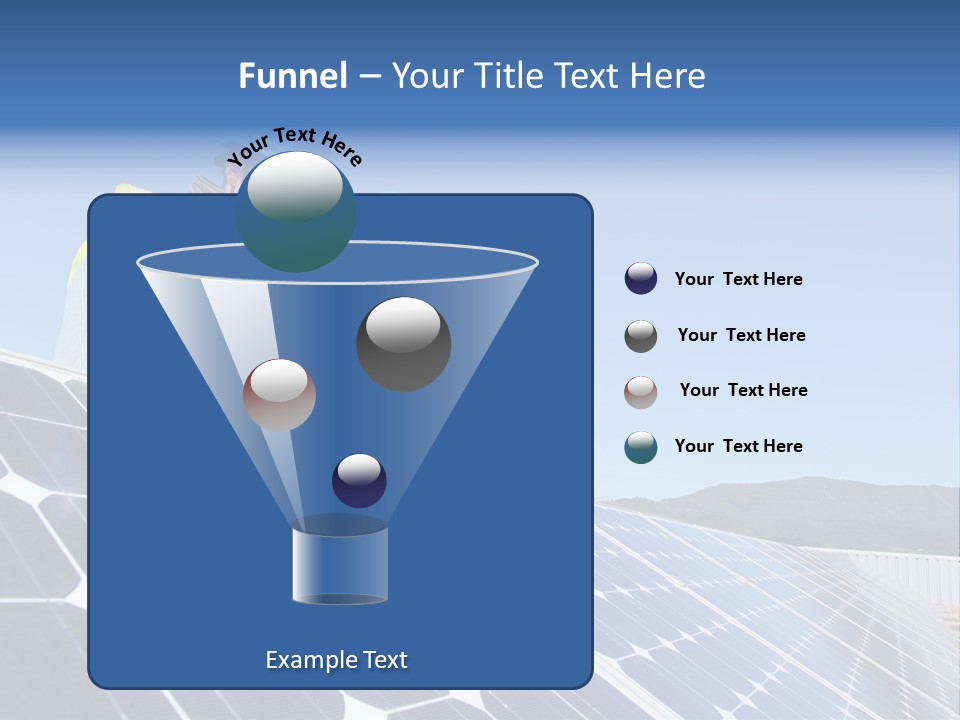 Funnel – Your Title Text Here

Your Text Here

Your Text Here

Your Text Here

Your Text Here

Your Text Here

Example Text